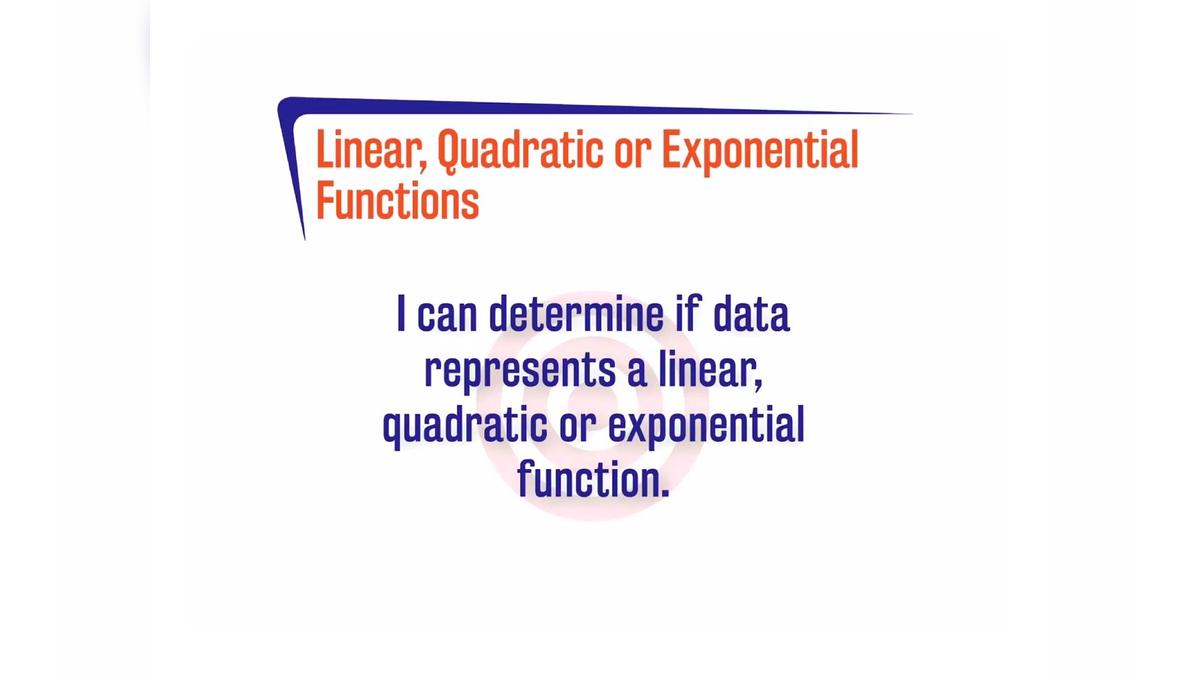 Linear, Quadratic or Exponential Functions

I can determine if data represents a linear, quadratic or exponential function.